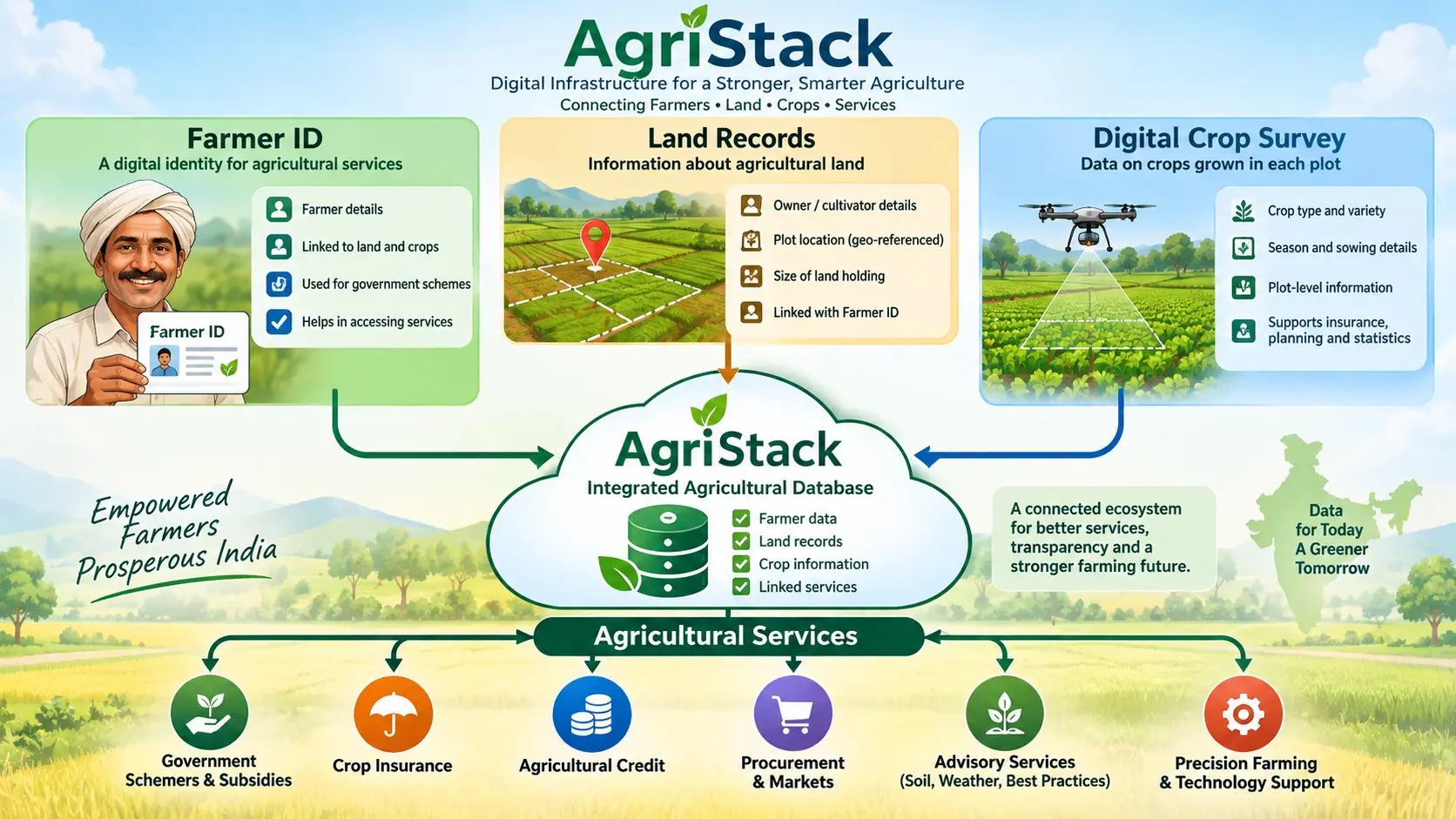 AgriStack
Digital Infrastructure for a Stronger, Smarter Agriculture
Connecting Farmers • Land • Crops • Services

Farmer ID
A digital identity for agricultural services
Farmer details
Linked to land and crops
Used for government schemes
Helps in accessing services
Farmer ID

Land Records
Information about agricultural land
Owner / cultivator details
Plot location (geo-referenced)
Size of land holding
Linked with Farmer ID

Digital Crop Survey
Data on crops grown in each plot
Crop type and variety
Season and sowing details
Plot-level information
Supports insurance, planning and statistics

Empowered Farmers Prosperous India

AgriStack
Integrated Agricultural Database
Farmer data
Land records
Crop information
Linked services

A connected ecosystem for better services, transparency and a stronger farming future.

Data for Today A Greener Tomorrow

Agricultural Services
Government Schemers & Subsidies
Crop Insurance
Agricultural Credit
Procurement & Markets
Advisory Services (Soil, Weather, Best Practices)
Precision Farming & Technology Support